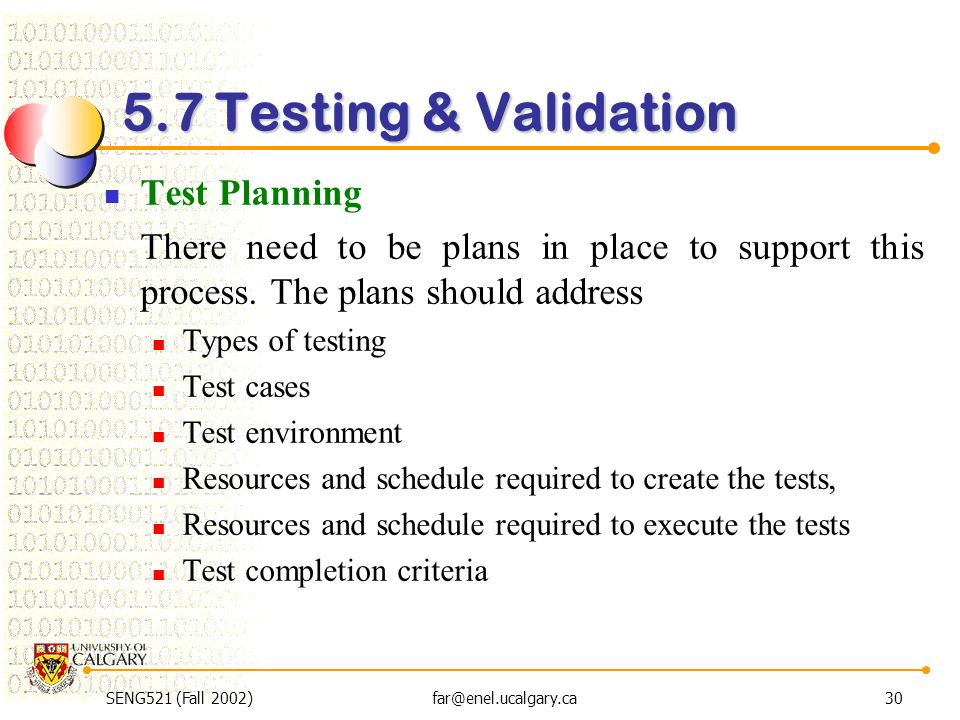 5.7 Testing & Validation

Test Planning

There need to be plans in place to support this process. The plans should address

Types of testing

Test cases

Test environment

Resources and schedule required to create the tests,

Resources and schedule required to execute the tests

Test completion criteria

UNIVERSITY OF CALGARY

SENG521 (Fall 2002)

far@enel.ucalgary.ca

30